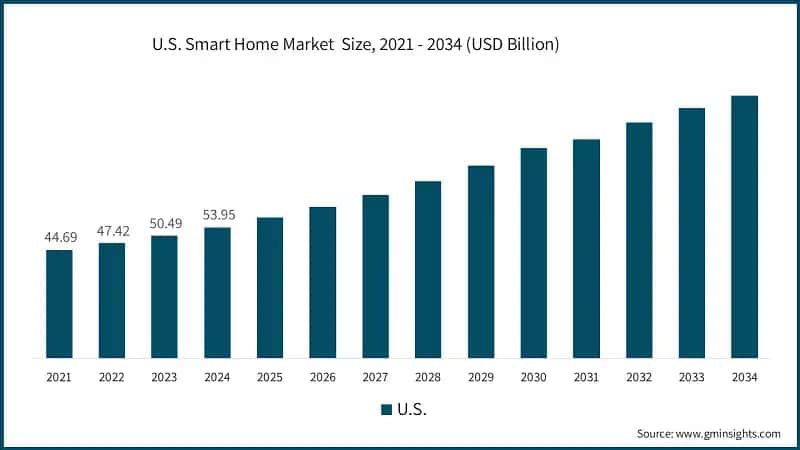 U.S. Smart Home Market Size, 2021 - 2034 (USD Billion)

44.69
47.42
50.49
53.95

2021 2022 2023 2024 2025 2026 2027 2028 2029 2030 2031 2032 2033 2034

U.S.

Source: www.gminsights.com